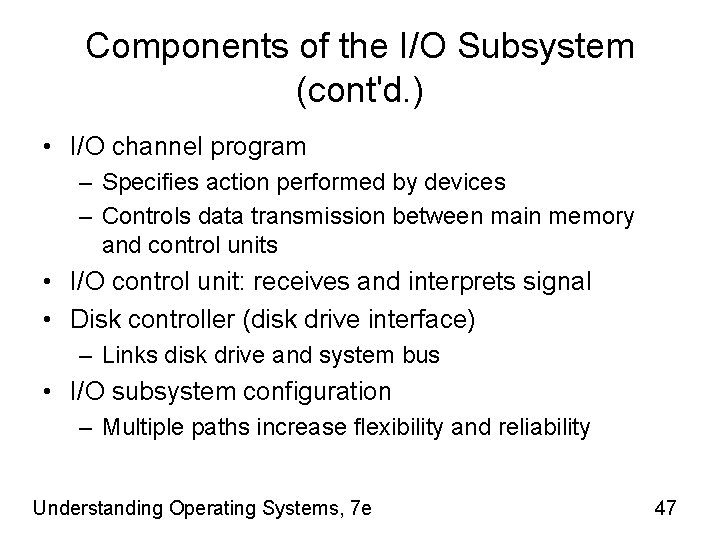 Components of the I/O Subsystem (cont'd.)

• I/O channel program
– Specifies action performed by devices
– Controls data transmission between main memory and control units
• I/O control unit: receives and interprets signal
• Disk controller (disk drive interface)
– Links disk drive and system bus
• I/O subsystem configuration
– Multiple paths increase flexibility and reliability

Understanding Operating Systems, 7e

47